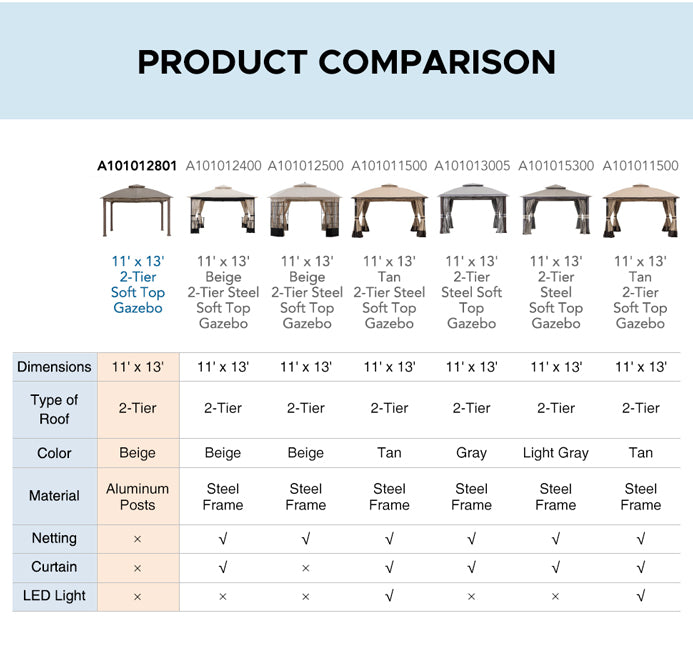 PRODUCT COMPARISON

| | A101012801 | A101012400 | A101012500 | A101011500 | A101013005 | A101015300 | A101011500 |
|---|---|---|---|---|---|---|---|
| | 11' x 13' 2-Tier Soft Top Gazebo | 11' x 13' Beige 2-Tier Steel Soft Top Gazebo | 11' x 13' Beige 2-Tier Steel Soft Top Gazebo | 11' x 13' Tan 2-Tier Steel Soft Top Gazebo | 11' x 13' 2-Tier Steel Soft Top Gazebo | 11' x 13' 2-Tier Steel Soft Top Gazebo | 11' x 13' Tan 2-Tier Soft Top Gazebo |
| Dimensions | 11' x 13' | 11' x 13' | 11' x 13' | 11' x 13' | 11' x 13' | 11' x 13' | 11' x 13' |
| Type of Roof | 2-Tier | 2-Tier | 2-Tier | 2-Tier | 2-Tier | 2-Tier | 2-Tier |
| Color | Beige | Beige | Beige | Tan | Gray | Light Gray | Tan |
| Material | Aluminum Posts | Steel Frame | Steel Frame | Steel Frame | Steel Frame | Steel Frame | Steel Frame |
| Netting | × | √ | √ | √ | √ | √ | √ |
| Curtain | × | √ | × | √ | √ | √ | √ |
| LED Light | × | × | × | √ | × | × | √ |